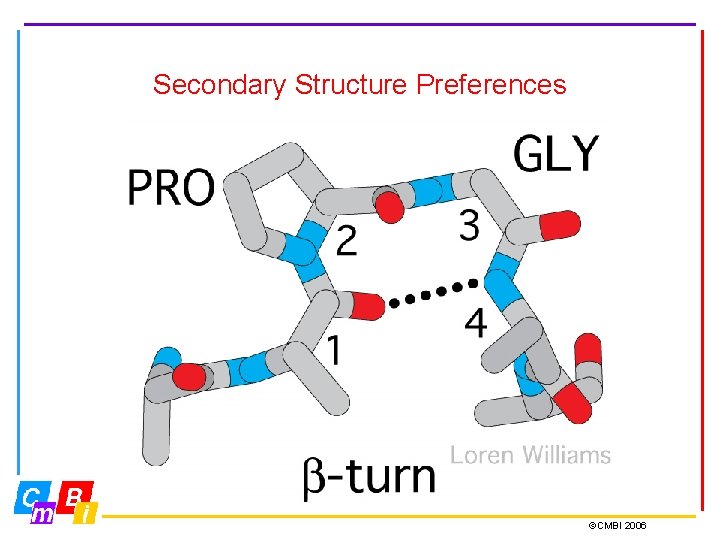 Secondary Structure Preferences

PRO

GLY

2

3

4

1

Loren Williams

β-turn

C m B i

©CMBI 2006